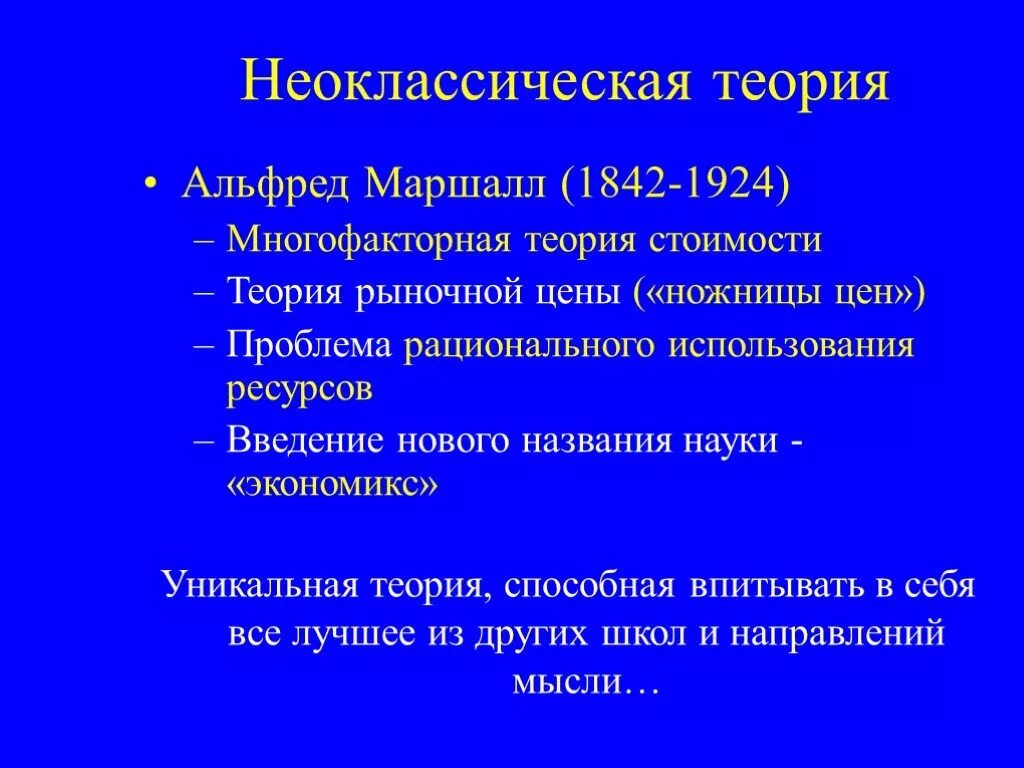 Неоклассическая теория

• Альфред Маршалл (1842-1924)
– Многофакторная теория стоимости
– Теория рыночной цены («ножницы цен»)
– Проблема рационального использования ресурсов
– Введение нового названия науки - «экономикс»

Уникальная теория, способная впитывать в себя все лучшее из других школ и направлений мысли…